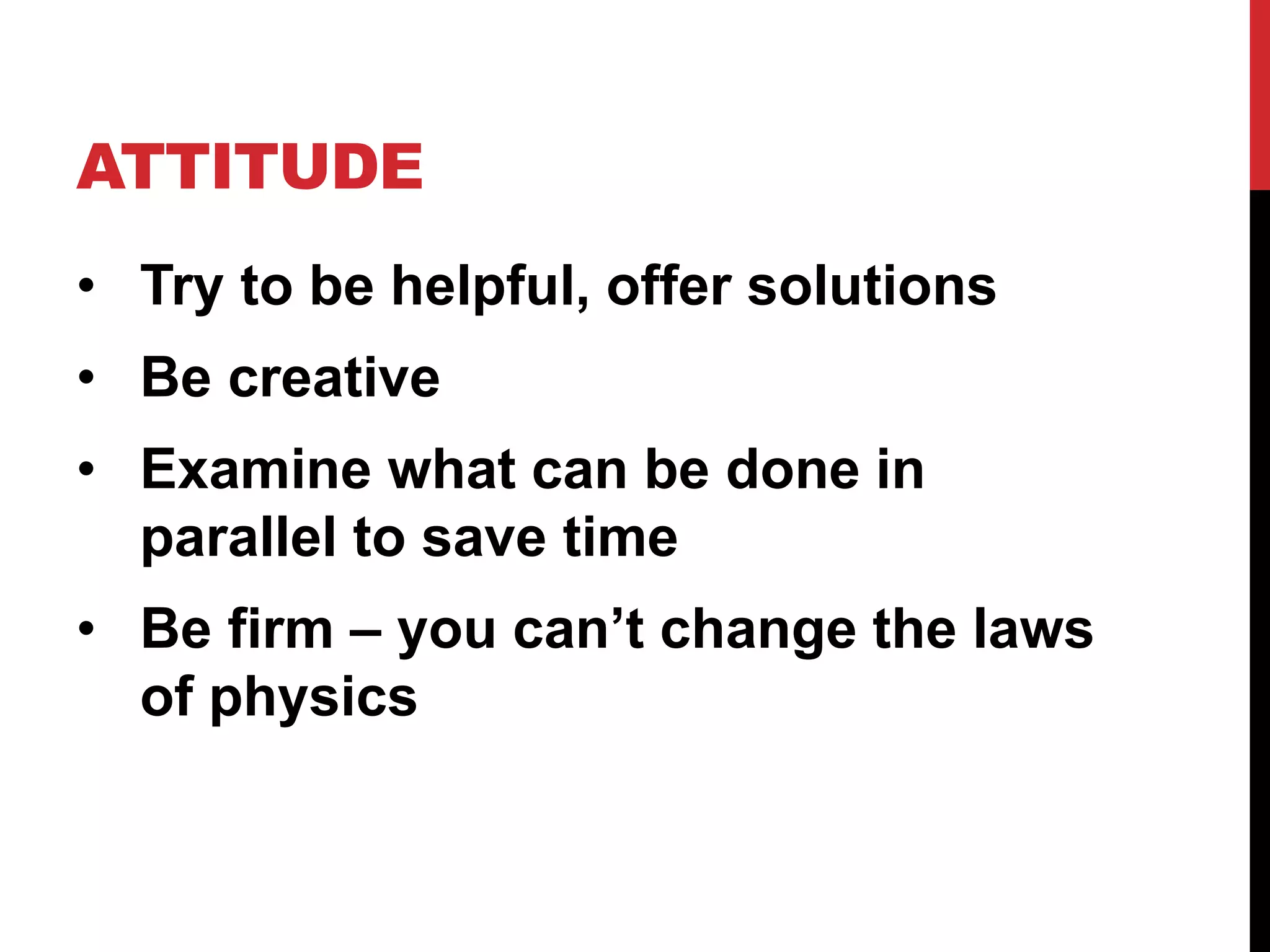 ATTITUDE

• Try to be helpful, offer solutions
• Be creative
• Examine what can be done in parallel to save time
• Be firm – you can’t change the laws of physics